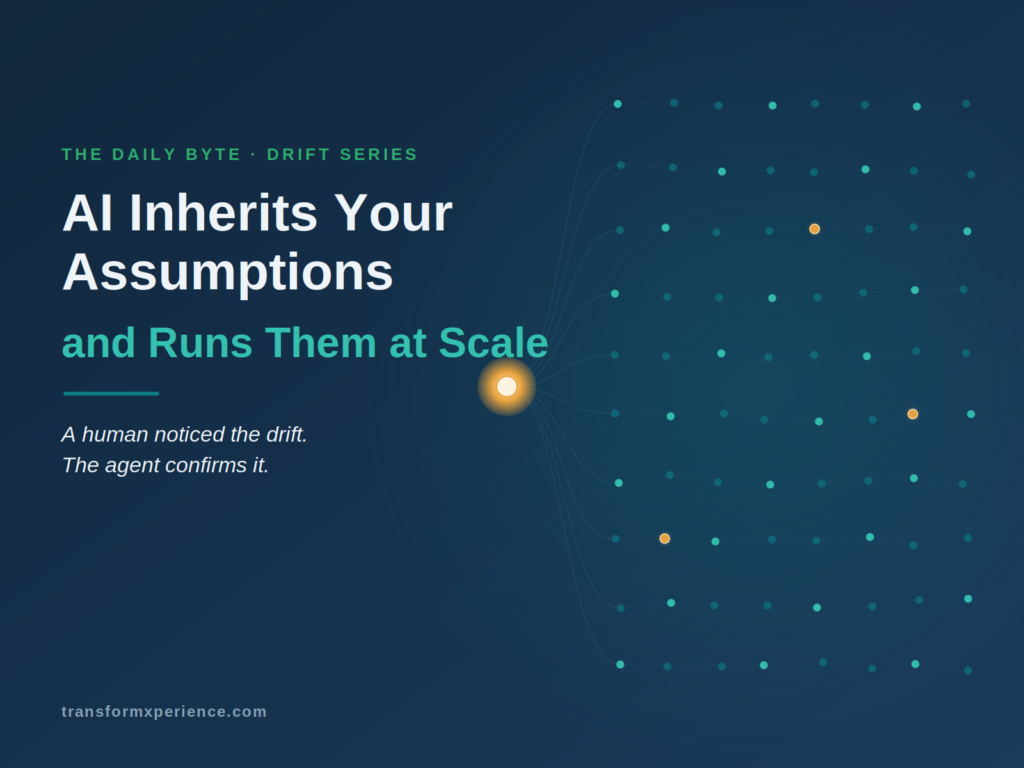 THE DAILY BYTE · DRIFT SERIES

AI Inherits Your Assumptions

and Runs Them at Scale

A human noticed the drift.
The agent confirms it.

transformxperience.com